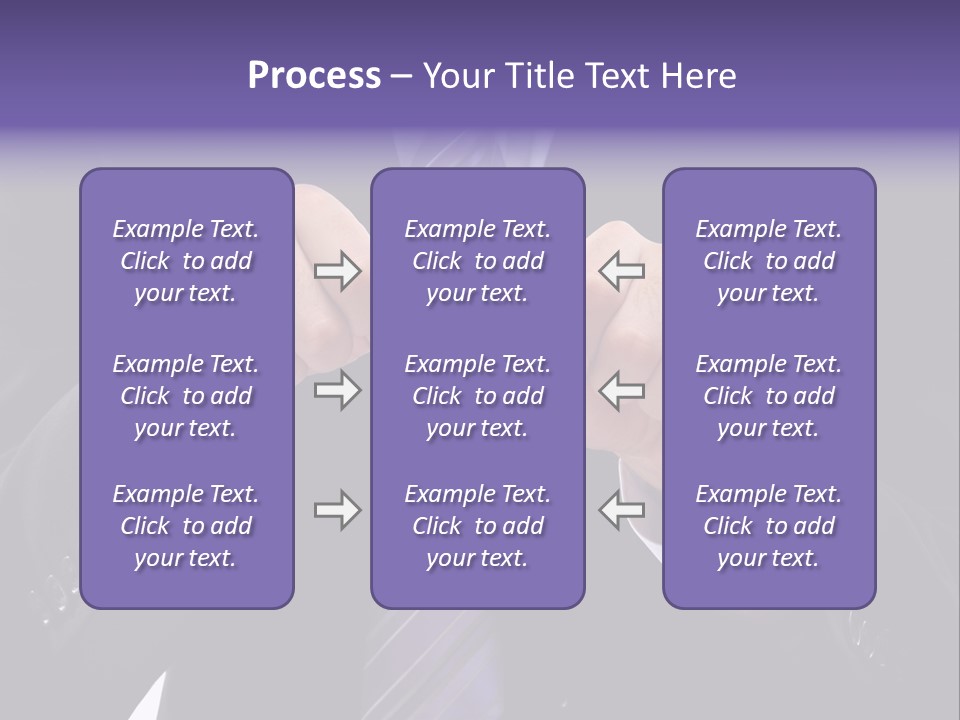 Process – Your Title Text Here

Example Text. Click to add your text.

Example Text. Click to add your text.

Example Text. Click to add your text.

Example Text. Click to add your text.

Example Text. Click to add your text.

Example Text. Click to add your text.

Example Text. Click to add your text.

Example Text. Click to add your text.

Example Text. Click to add your text.